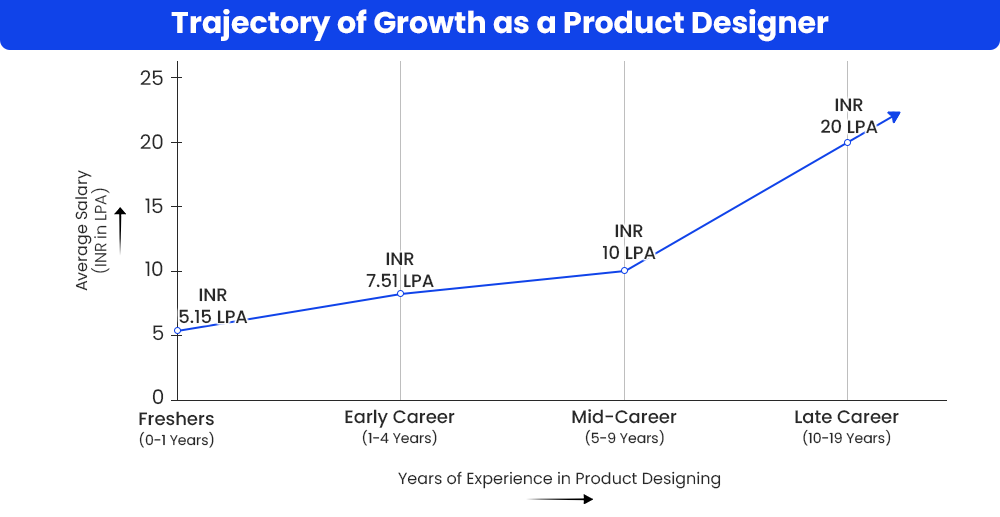 Trajectory of Growth as a Product Designer

Average Salary (INR in LPA)

25
20
15
10
5
0

INR 5.15 LPA

INR 7.51 LPA

INR 10 LPA

INR 20 LPA

Freshers (0-1 Years)

Early Career (1-4 Years)

Mid-Career (5-9 Years)

Late Career (10-19 Years)

Years of Experience in Product Designing